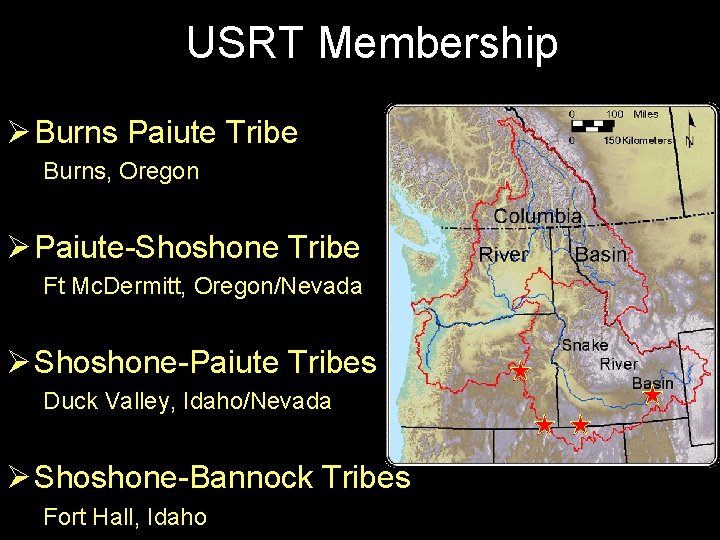 USRT Membership

➢ Burns Paiute Tribe
Burns, Oregon

➢ Paiute-Shoshone Tribe
Ft McDermitt, Oregon/Nevada

➢ Shoshone-Paiute Tribes
Duck Valley, Idaho/Nevada

➢ Shoshone-Bannock Tribes
Fort Hall, Idaho

0 100 Miles
0 150 Kilometers
N

Columbia
River Basin

Snake
River
Basin